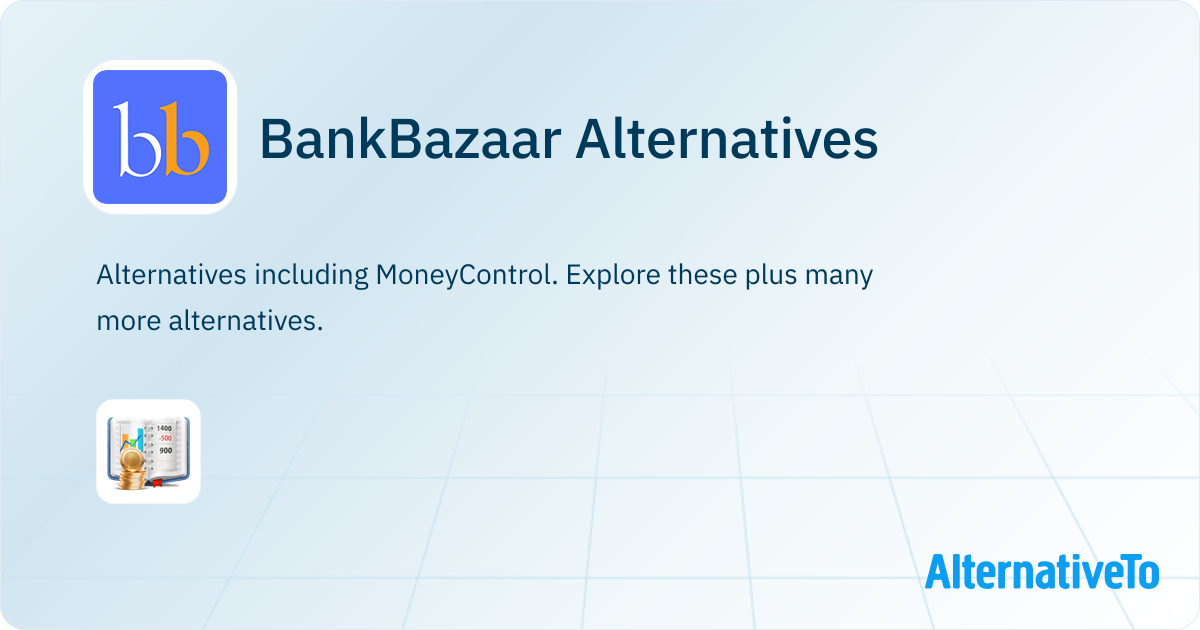 bb

BankBazaar Alternatives

Alternatives including MoneyControl. Explore these plus many more alternatives.

1400
-500
900

AlternativeTo